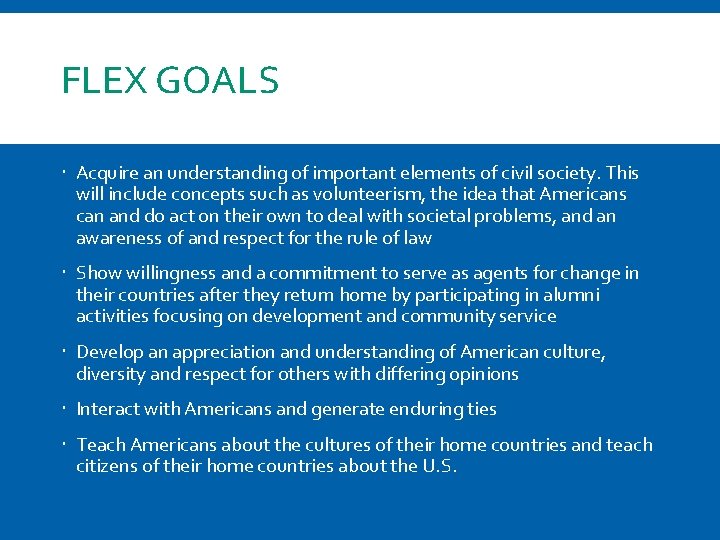 FLEX GOALS

- Acquire an understanding of important elements of civil society. This will include concepts such as volunteerism, the idea that Americans can and do act on their own to deal with societal problems, and an awareness of and respect for the rule of law
- Show willingness and a commitment to serve as agents for change in their countries after they return home by participating in alumni activities focusing on development and community service
- Develop an appreciation and understanding of American culture, diversity and respect for others with differing opinions
- Interact with Americans and generate enduring ties
- Teach Americans about the cultures of their home countries and teach citizens of their home countries about the U.S.